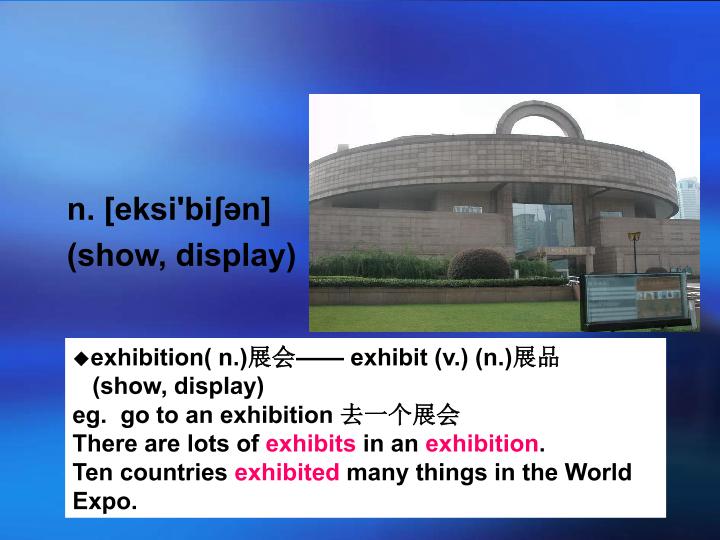 n. [eksi'biʃən]
(show, display)

◆exhibition( n.)展会—— exhibit (v.) (n.)展品 (show, display)
eg. go to an exhibition 去一个展会
There are lots of exhibits in an exhibition.
Ten countries exhibited many things in the World Expo.